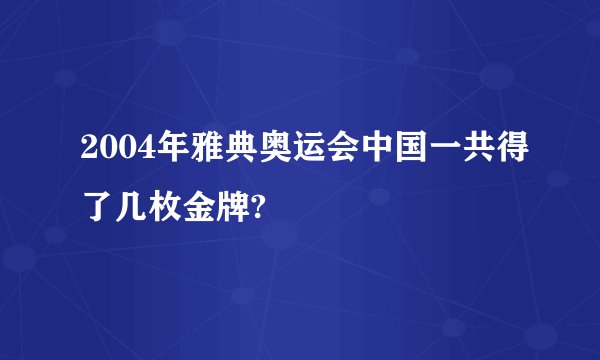 2004年雅典奥运会中国一共得了几枚金牌?